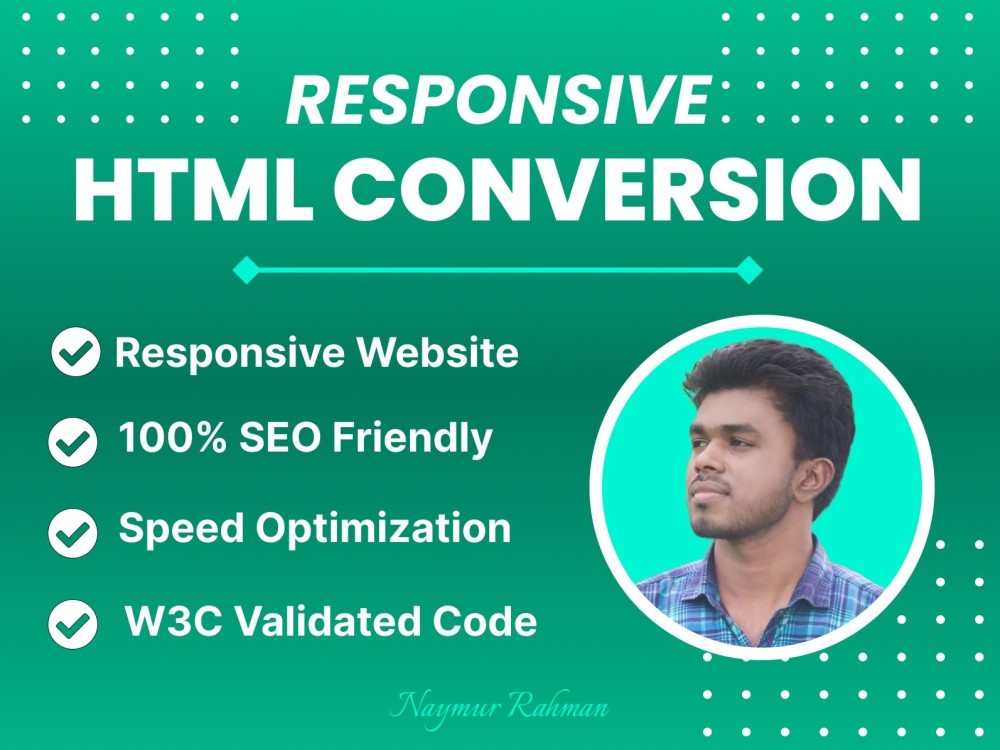 RESPONSIVE
HTML CONVERSION

Responsive Website
100% SEO Friendly
Speed Optimization
W3C Validated Code

Naymur Rahman